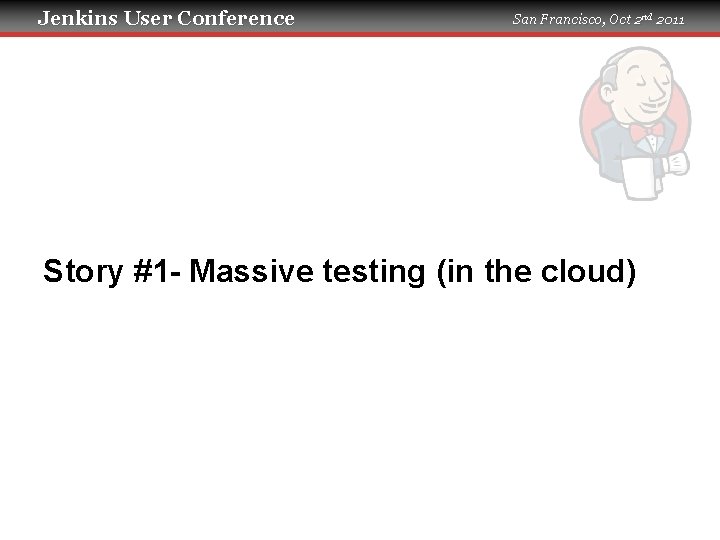 Jenkins User Conference

San Francisco, Oct 2nd 2011

Story #1- Massive testing (in the cloud)